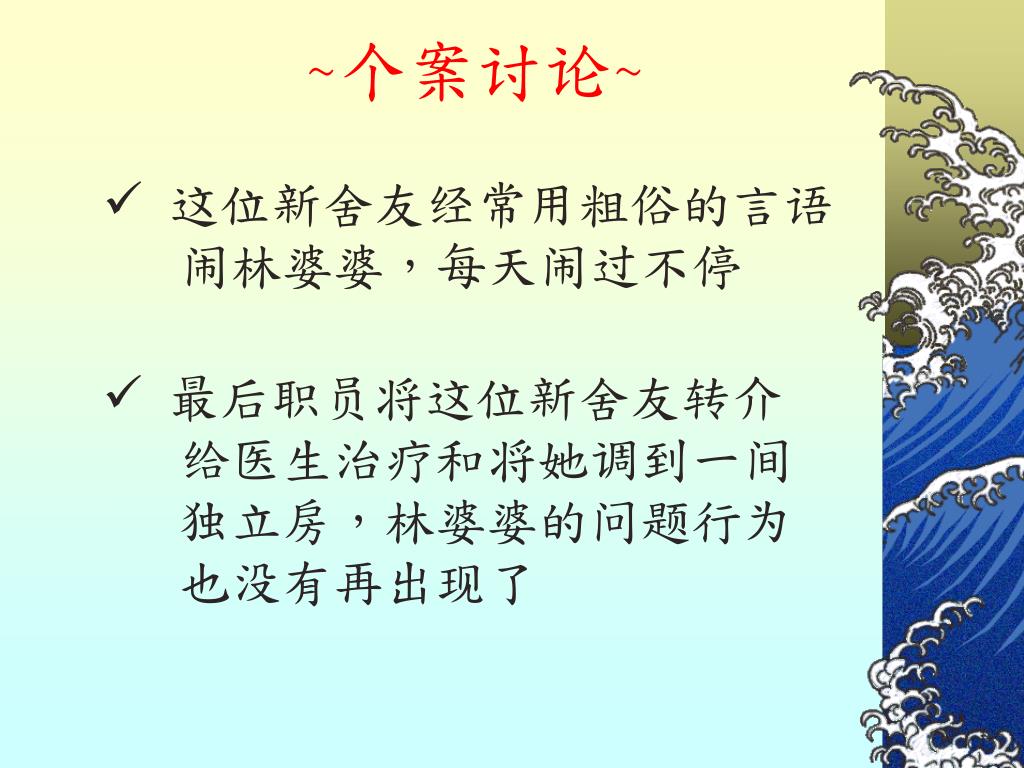 ~个案讨论~

✓ 这位新舍友经常用粗俗的言语闹林婆婆，每天闹过不停

✓ 最后职员将这位新舍友转介给医生治疗和将她调到一间独立房，林婆婆的问题行为也没有再出现了